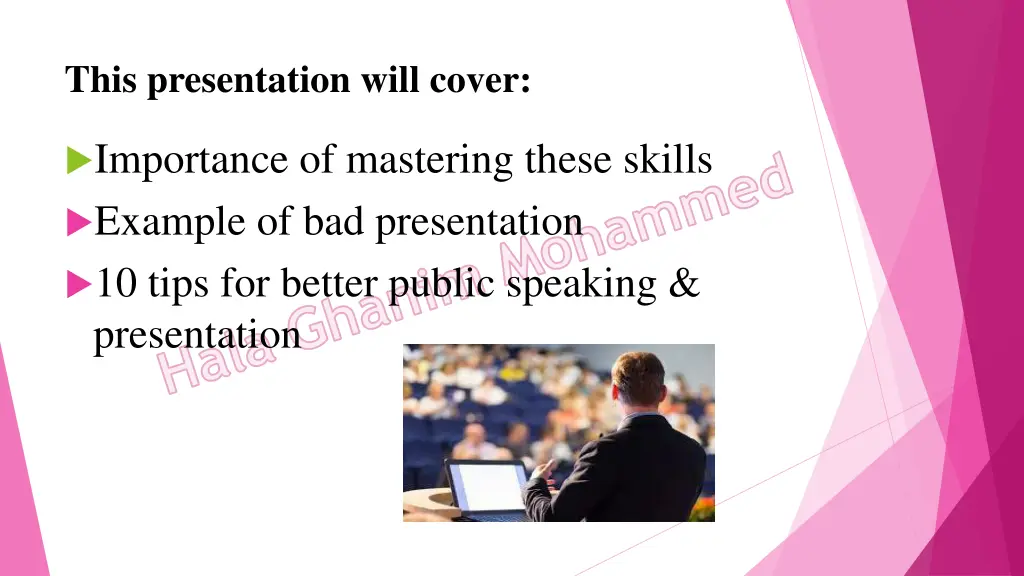 This presentation will cover:

Importance of mastering these skills

Example of bad presentation

10 tips for better public speaking & presentation

Hala Ghanim Mohammed